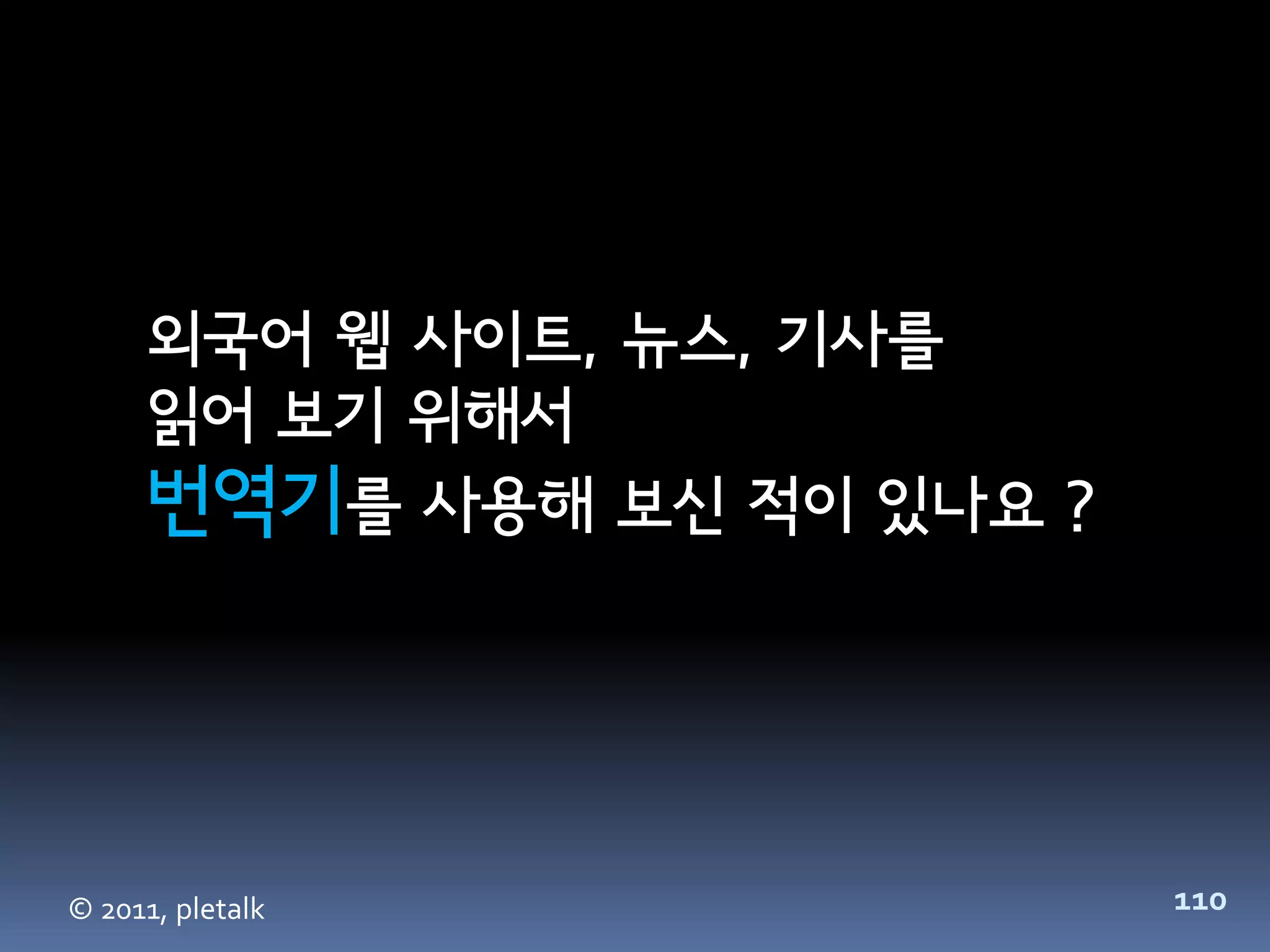 외국어 웹 사이트, 뉴스, 기사를
읽어 보기 위해서
번역기를 사용해 보신 적이 있나요 ?

© 2011, pletalk

110